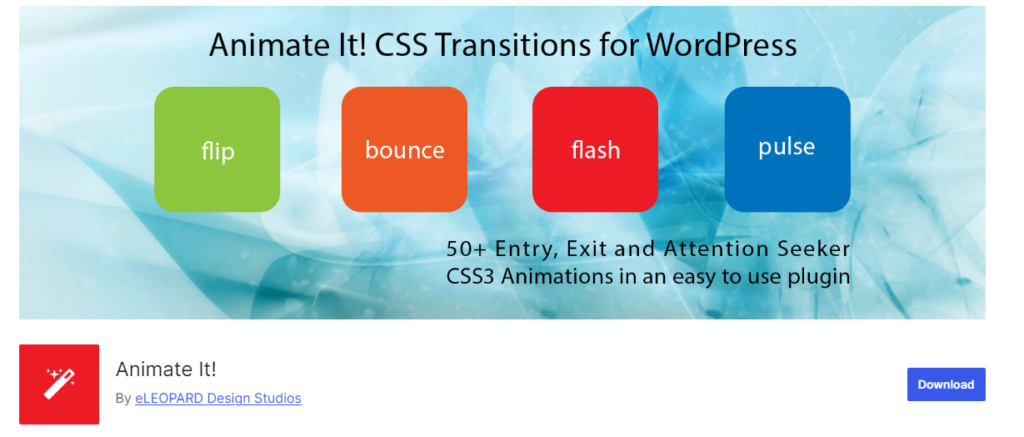 Animate It! CSS Transitions for WordPress

flip

bounce

flash

pulse

50+ Entry, Exit and Attention Seeker CSS3 Animations in an easy to use plugin

Animate It!

By eLEOPARD Design Studios

Download